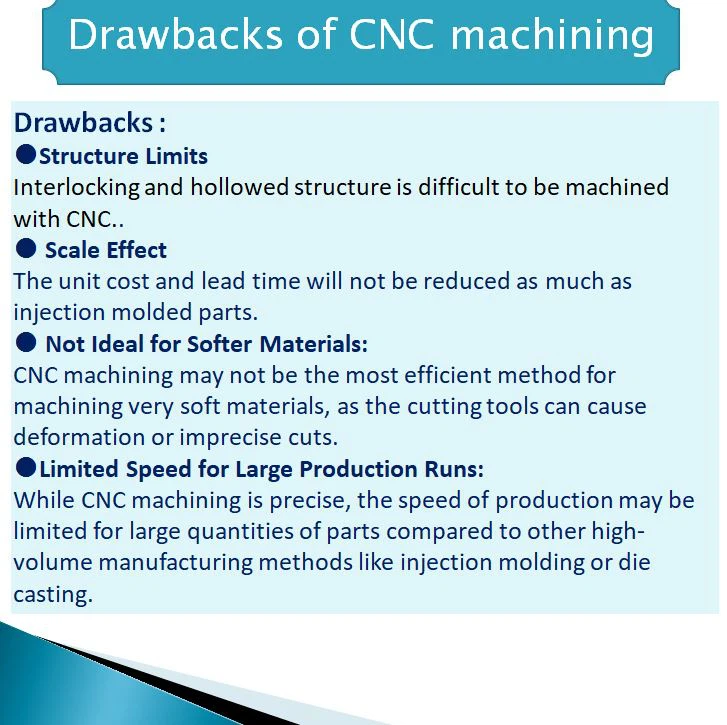 Drawbacks of CNC machining

Drawbacks :

●Structure Limits

Interlocking and hollowed structure is difficult to be machined with CNC..

● Scale Effect

The unit cost and lead time will not be reduced as much as injection molded parts.

● Not Ideal for Softer Materials:

CNC machining may not be the most efficient method for machining very soft materials, as the cutting tools can cause deformation or imprecise cuts.

●Limited Speed for Large Production Runs:

While CNC machining is precise, the speed of production may be limited for large quantities of parts compared to other high-volume manufacturing methods like injection molding or die casting.